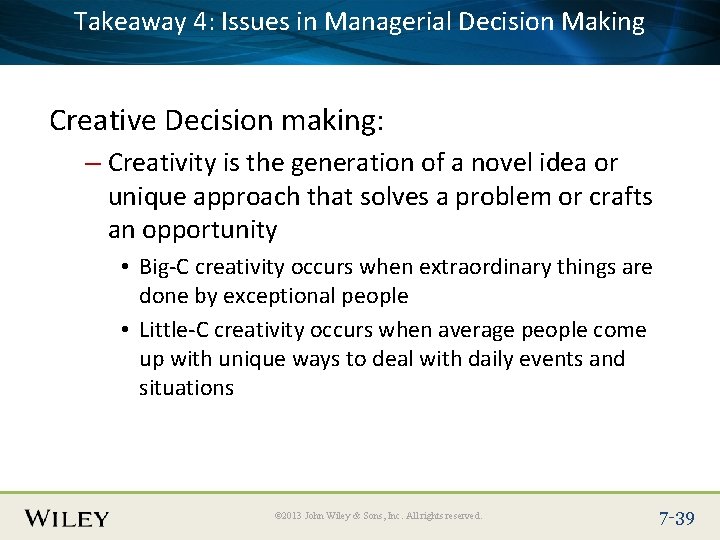 Takeaway 4: Issues in Managerial Decision Making

Creative Decision making:

– Creativity is the generation of a novel idea or unique approach that solves a problem or crafts an opportunity

• Big-C creativity occurs when extraordinary things are done by exceptional people

• Little-C creativity occurs when average people come up with unique ways to deal with daily events and situations

WILEY

©2013 John Wiley & Sons, Inc. All rights reserved.

7-39